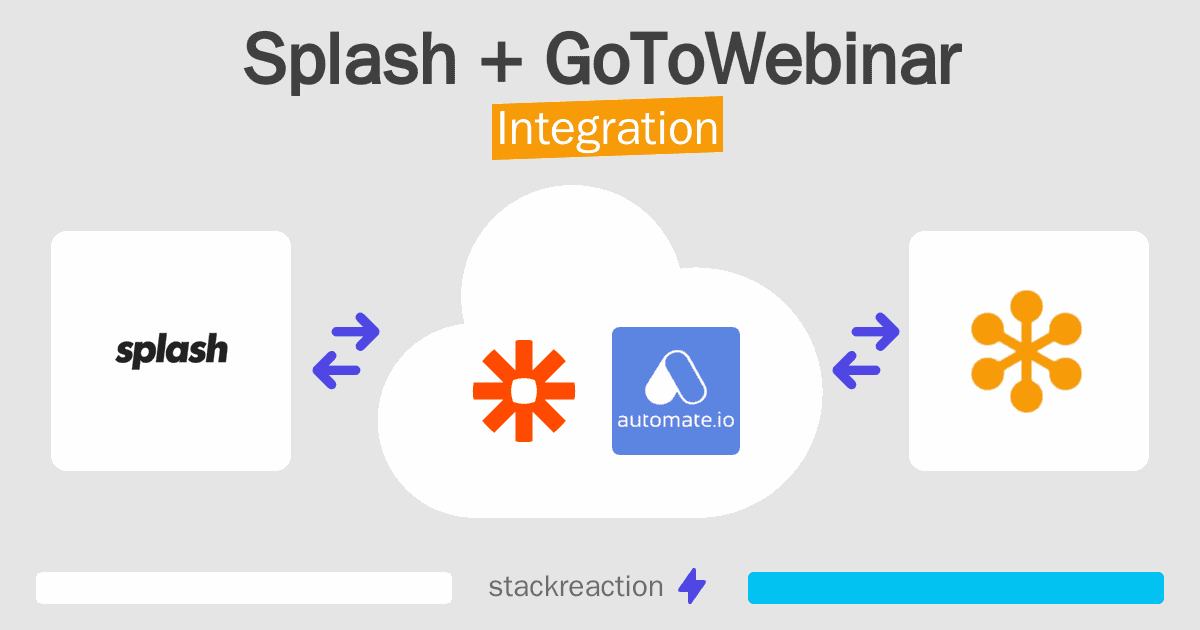 Splash + GoToWebinar
Integration

splash

automate.io

stackreaction